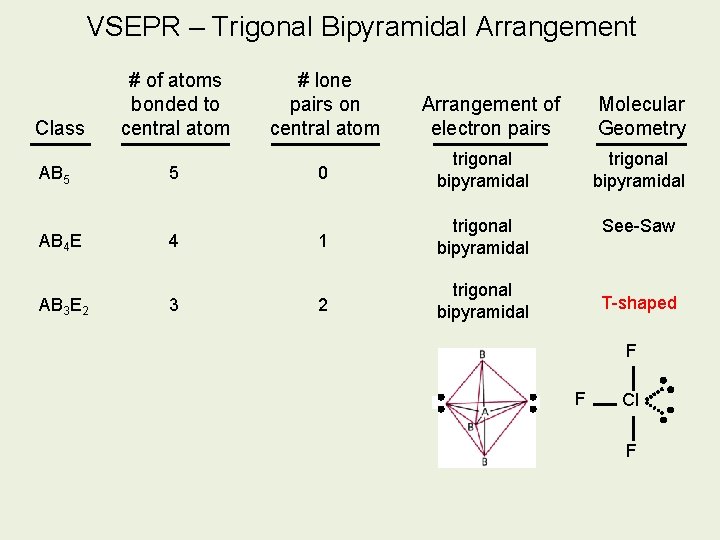 VSEPR – Trigonal Bipyramidal Arrangement

| Class | # of atoms bonded to central atom | # lone pairs on central atom | Arrangement of electron pairs | Molecular Geometry |
|---|---|---|---|---|
| $AB_5$ | 5 | 0 | trigonal bipyramidal | trigonal bipyramidal |
| $AB_4E$ | 4 | 1 | trigonal bipyramidal | See-Saw |
| $AB_3E_2$ | 3 | 2 | trigonal bipyramidal | T-shaped |

B
A
B
B

F
F
Cl
F